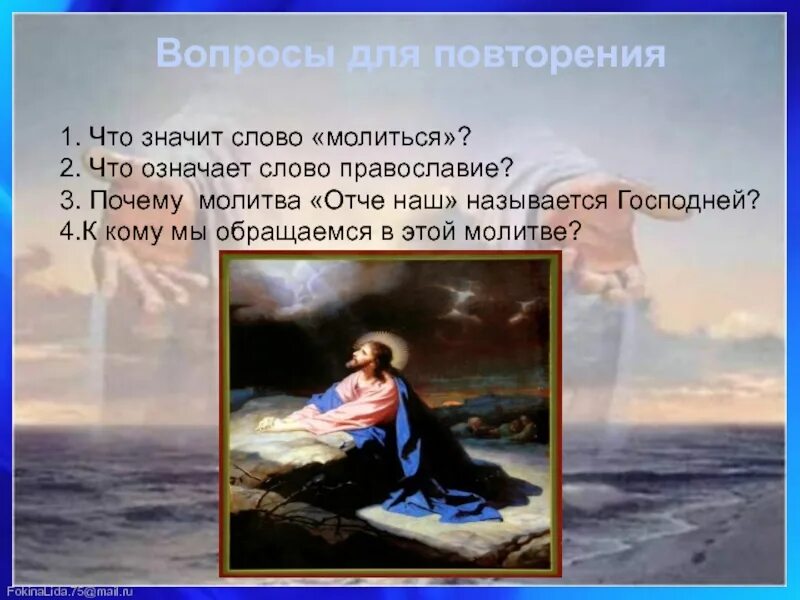 Вопросы для повторения

1. Что значит слово «молиться»?
2. Что означает слово православие?
3. Почему молитва «Отче наш» называется Господней?
4.К кому мы обращаемся в этой молитве?

FokinaLida.75@mail.ru